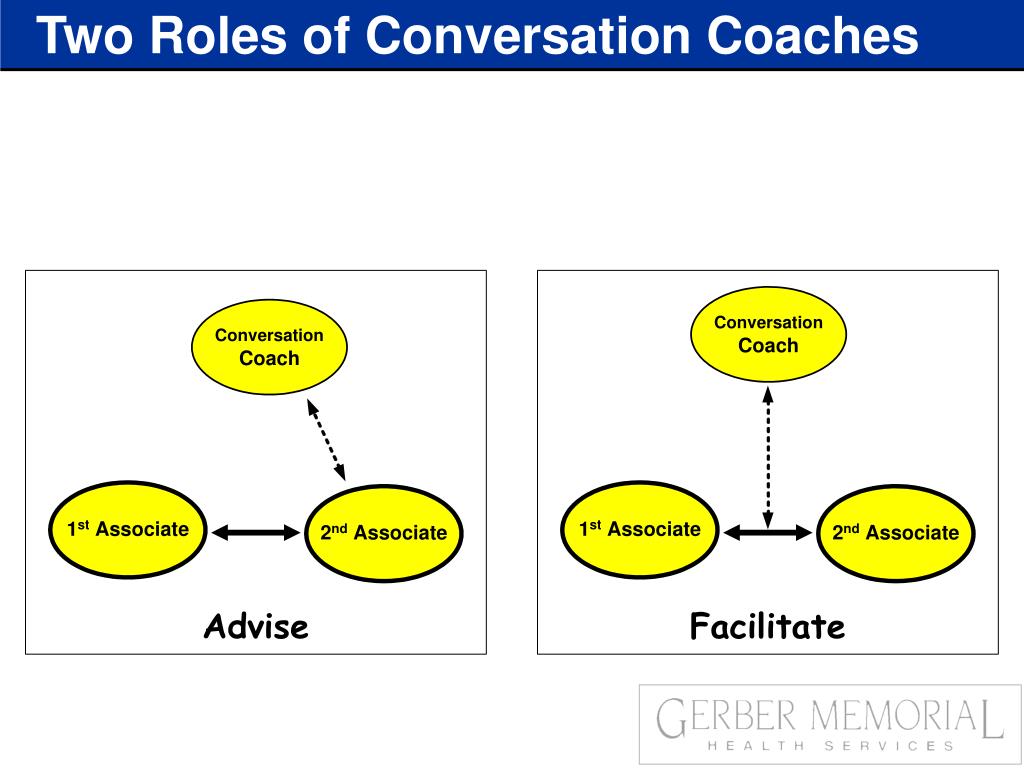 Two Roles of Conversation Coaches

Conversation Coach

1$^{st}$ Associate

2$^{nd}$ Associate

Advise

Conversation Coach

1$^{st}$ Associate

2$^{nd}$ Associate

Facilitate

GERBER MEMORIAL
HEALTH SERVICES